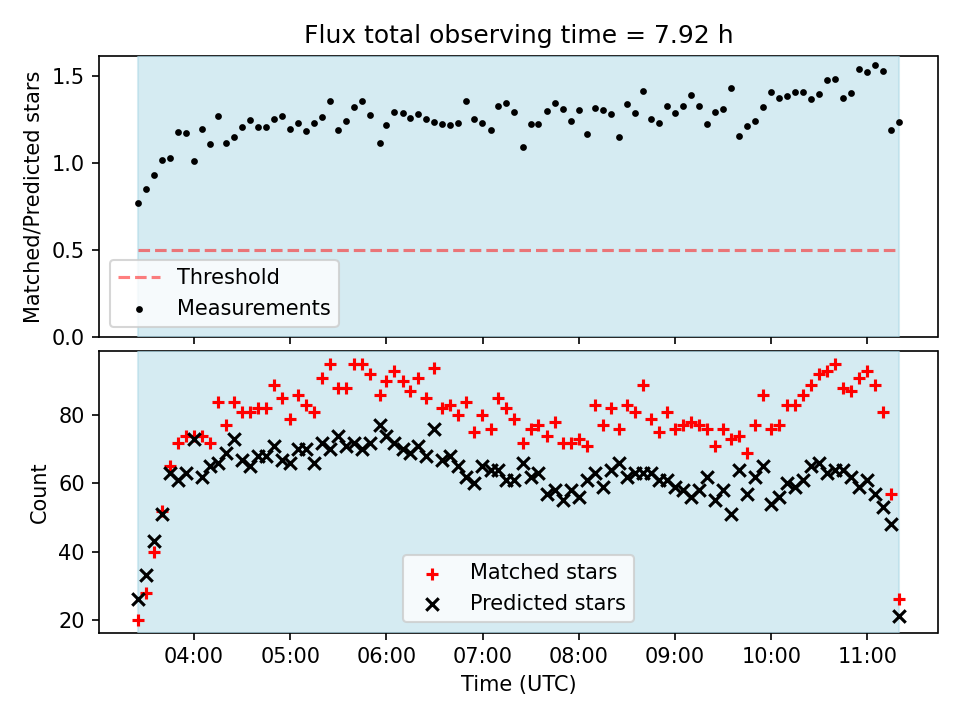 Flux total observing time = 7.92 h

Matched/Predicted stars

1.5
1.0
0.5
0.0

Threshold
Measurements

Count

80
60
40
20

Matched stars
Predicted stars

04:00 05:00 06:00 07:00 08:00 09:00 10:00 11:00

Time (UTC)